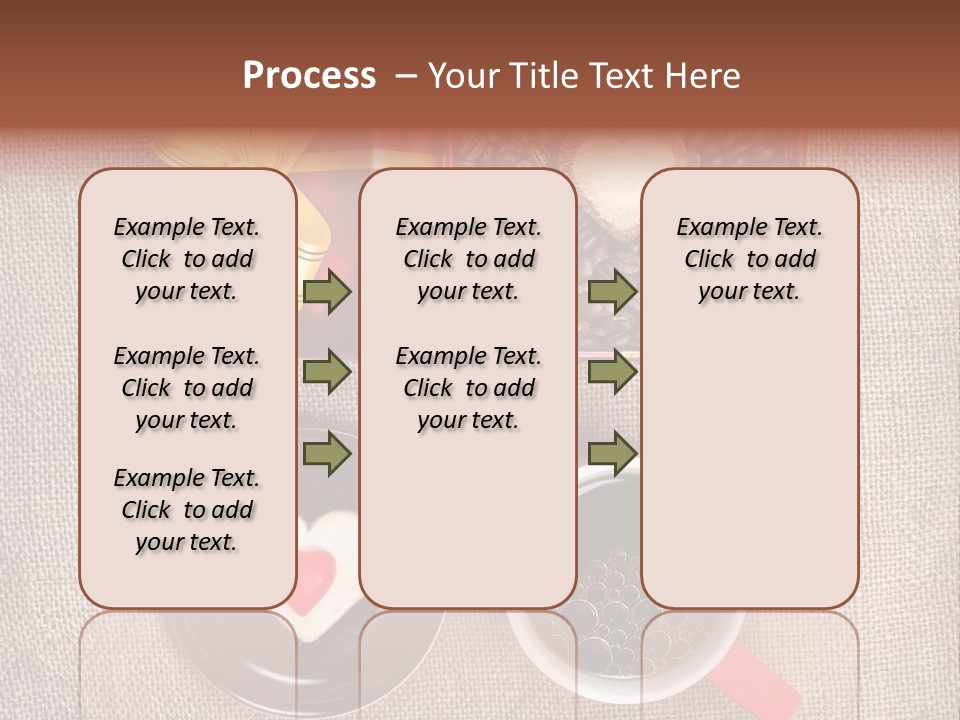 Process – Your Title Text Here

Example Text. Click to add your text.

Example Text. Click to add your text.

Example Text. Click to add your text.

Example Text. Click to add your text.

Example Text. Click to add your text.

Example Text. Click to add your text.